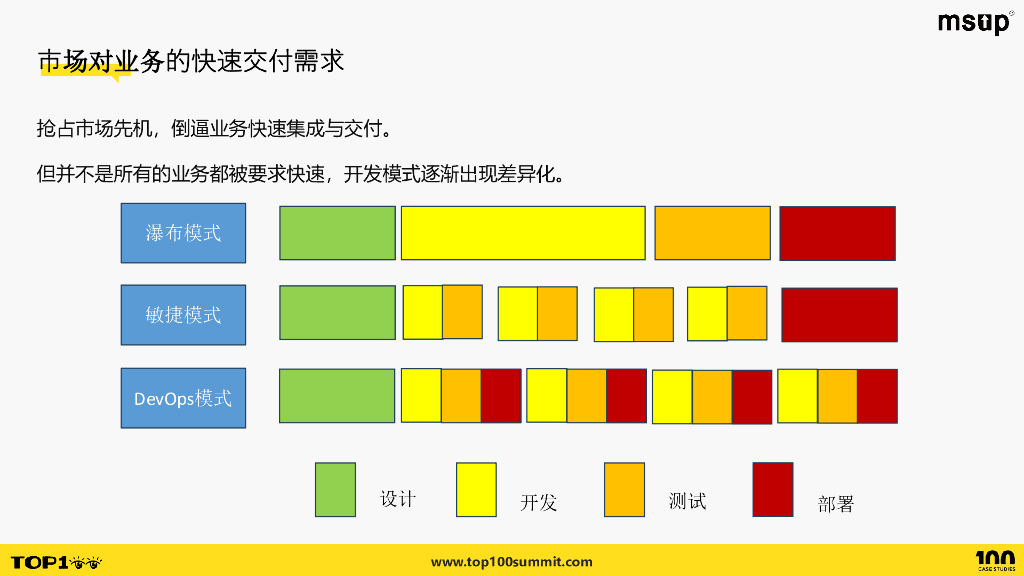 msup

市场对业务的快速交付需求

抢占市场先机，倒逼业务快速集成与交付。

但并不是所有的业务都被要求快速，开发模式逐渐出现差异化。

瀑布模式

敏捷模式

DevOps模式

设计

开发

测试

部署

TOP100

www.top100summit.com

100 CASE STUDIES